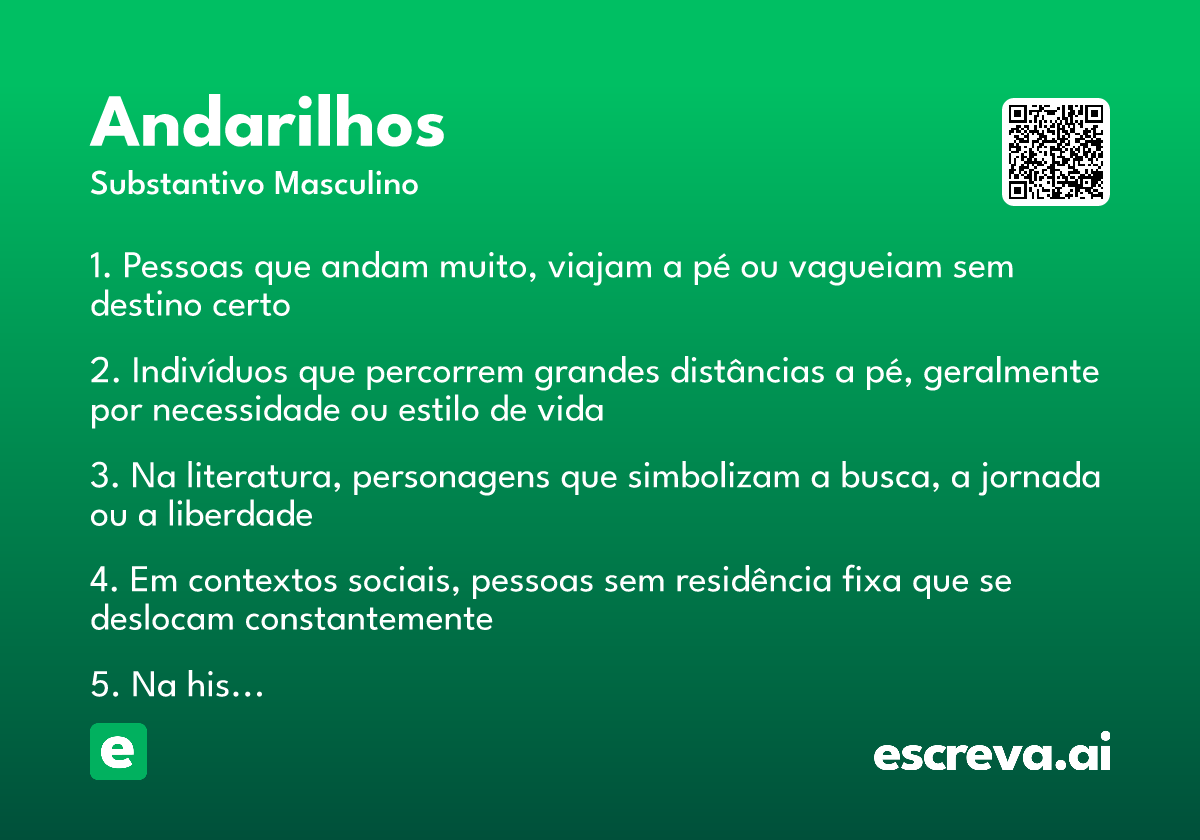 Andarilhos
Substantivo Masculino

1. Pessoas que andam muito, viajam a pé ou vagueiam sem destino certo

2. Indivíduos que percorrem grandes distâncias a pé, geralmente por necessidade ou estilo de vida

3. Na literatura, personagens que simbolizam a busca, a jornada ou a liberdade

4. Em contextos sociais, pessoas sem residência fixa que se deslocam constantemente

5. Na his…

e

escreva.ai